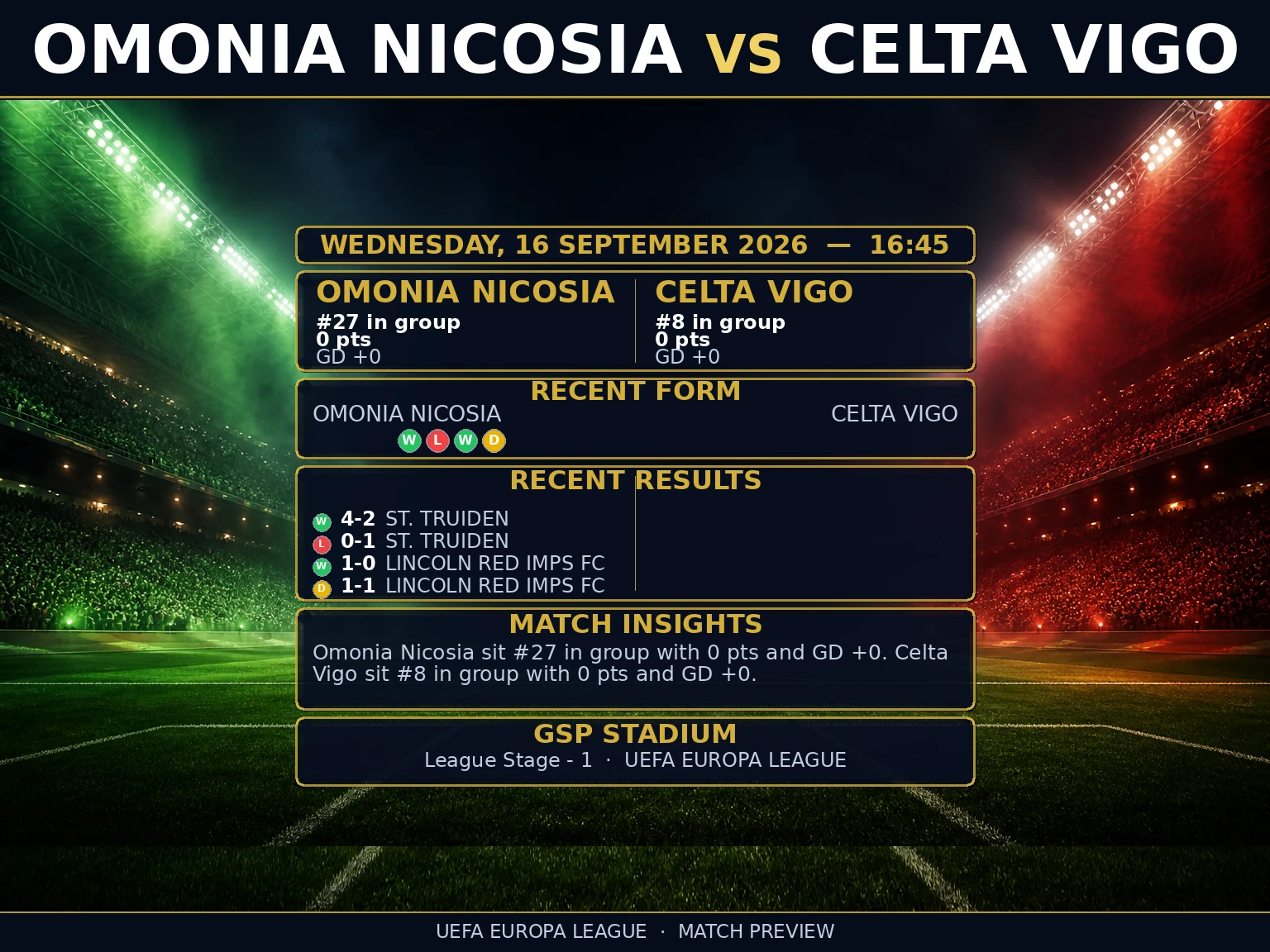 OMONIA NICOSIA vs CELTA VIGO

WEDNESDAY, 16 SEPTEMBER 2026 — 16:45

OMONIA NICOSIA
#27 in group
0 pts
GD +0

CELTA VIGO
#8 in group
0 pts
GD +0

RECENT FORM
OMONIA NICOSIA
W L W D
CELTA VIGO

RECENT RESULTS
W 4-2 ST. TRUIDEN
L 0-1 ST. TRUIDEN
W 1-0 LINCOLN RED IMPS FC
D 1-1 LINCOLN RED IMPS FC

MATCH INSIGHTS
Omonia Nicosia sit #27 in group with 0 pts and GD +0. Celta Vigo sit #8 in group with 0 pts and GD +0.

GSP STADIUM
League Stage - 1 · UEFA EUROPA LEAGUE

UEFA EUROPA LEAGUE · MATCH PREVIEW